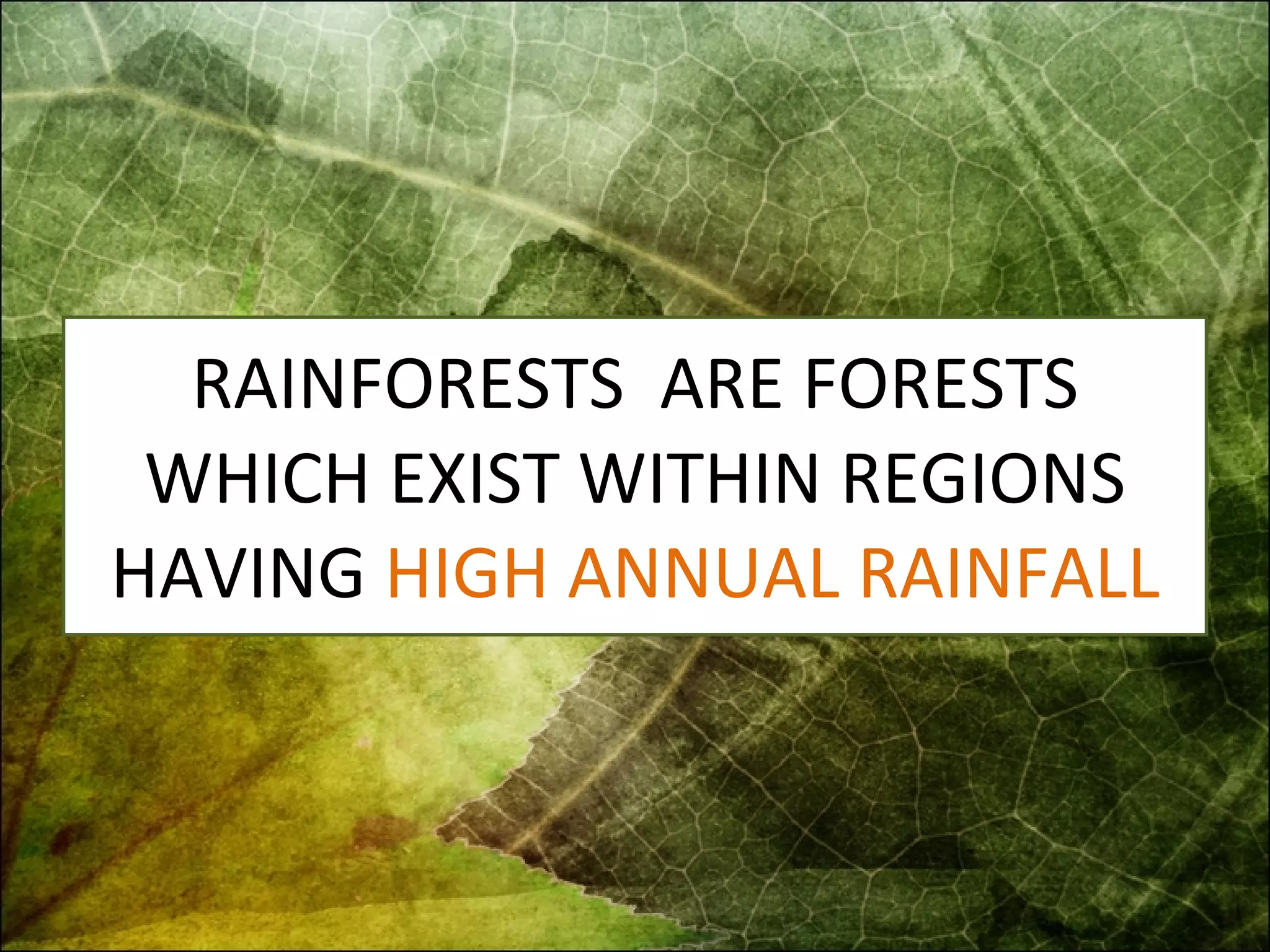 RAINFORESTS ARE FORESTS WHICH EXIST WITHIN REGIONS HAVING HIGH ANNUAL RAINFALL